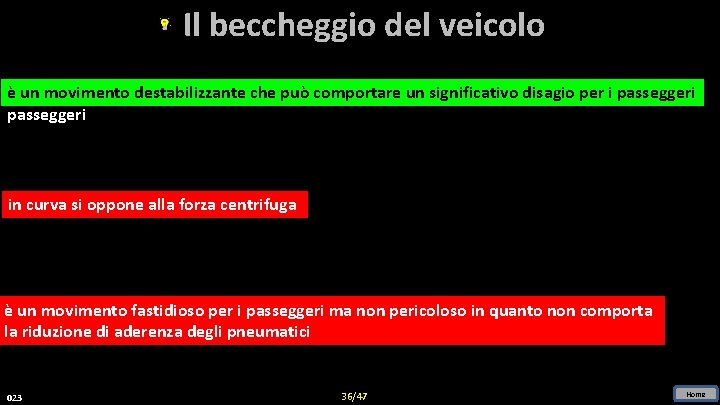 Il beccheggio del veicolo

è un movimento destabilizzante che può comportare un significativo disagio per i passeggeri
passeggeri

in curva si oppone alla forza centrifuga

è un movimento fastidioso per i passeggeri ma non pericoloso in quanto non comporta la riduzione di aderenza degli pneumatici

023

36/47

Home